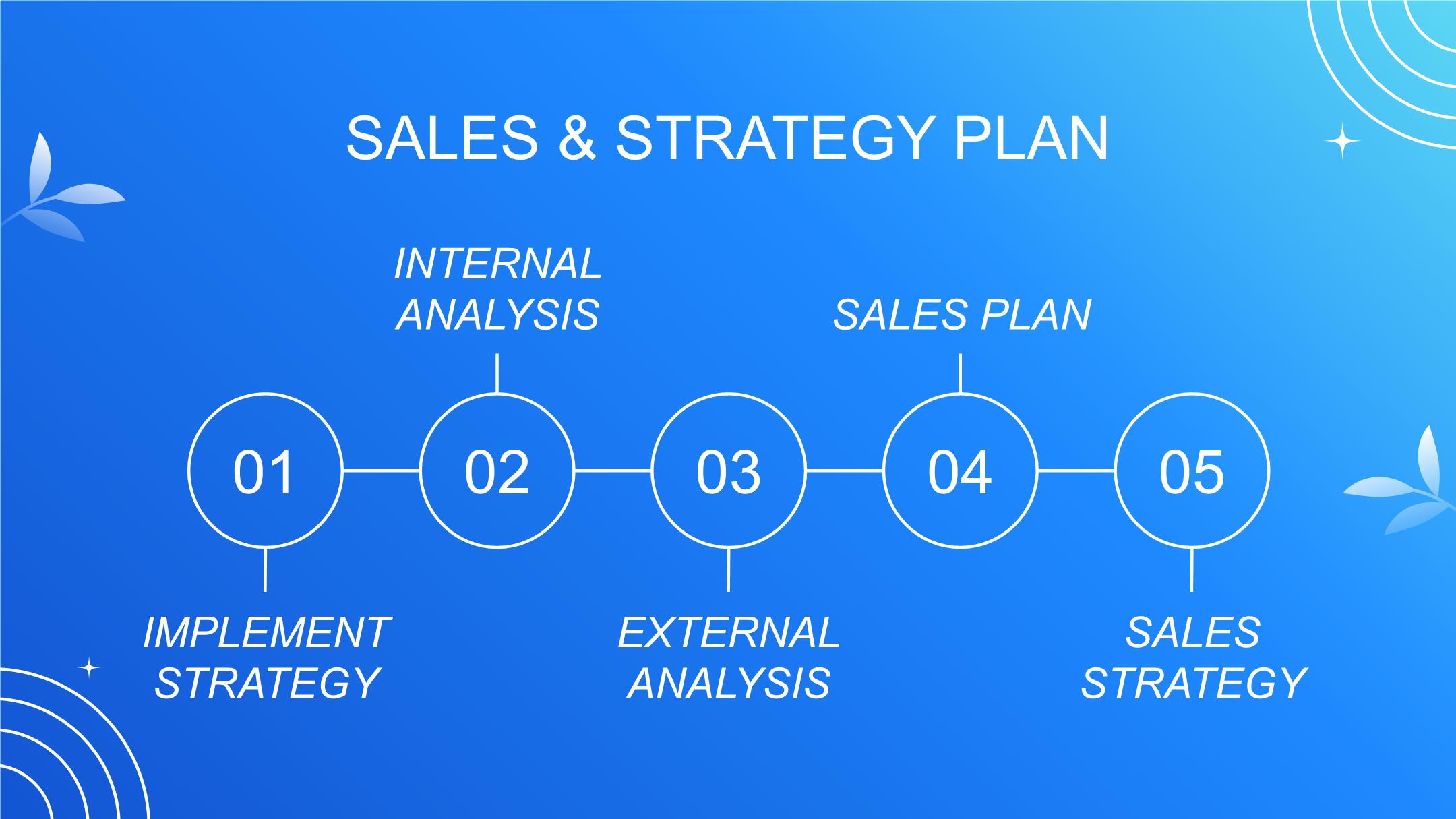 SALES & STRATEGY PLAN

01

IMPLEMENT STRATEGY

02

INTERNAL ANALYSIS

03

EXTERNAL ANALYSIS

04

SALES PLAN

05

SALES STRATEGY